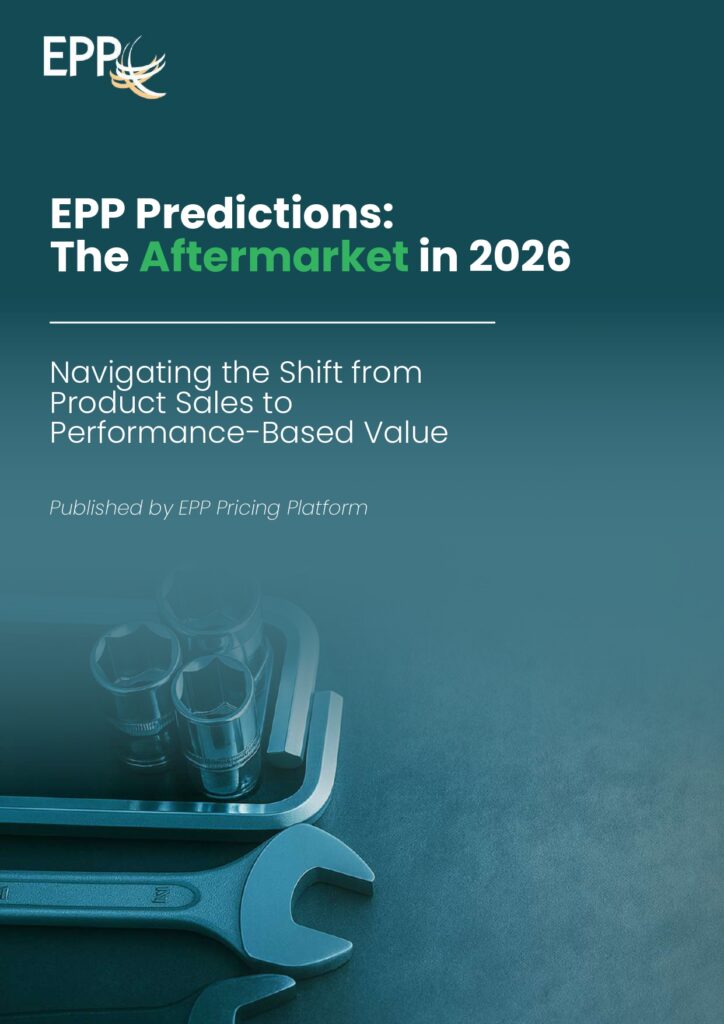 EPP

EPP Predictions:
The Aftermarket in 2026

Navigating the Shift from Product Sales to Performance-Based Value

Published by EPP Pricing Platform